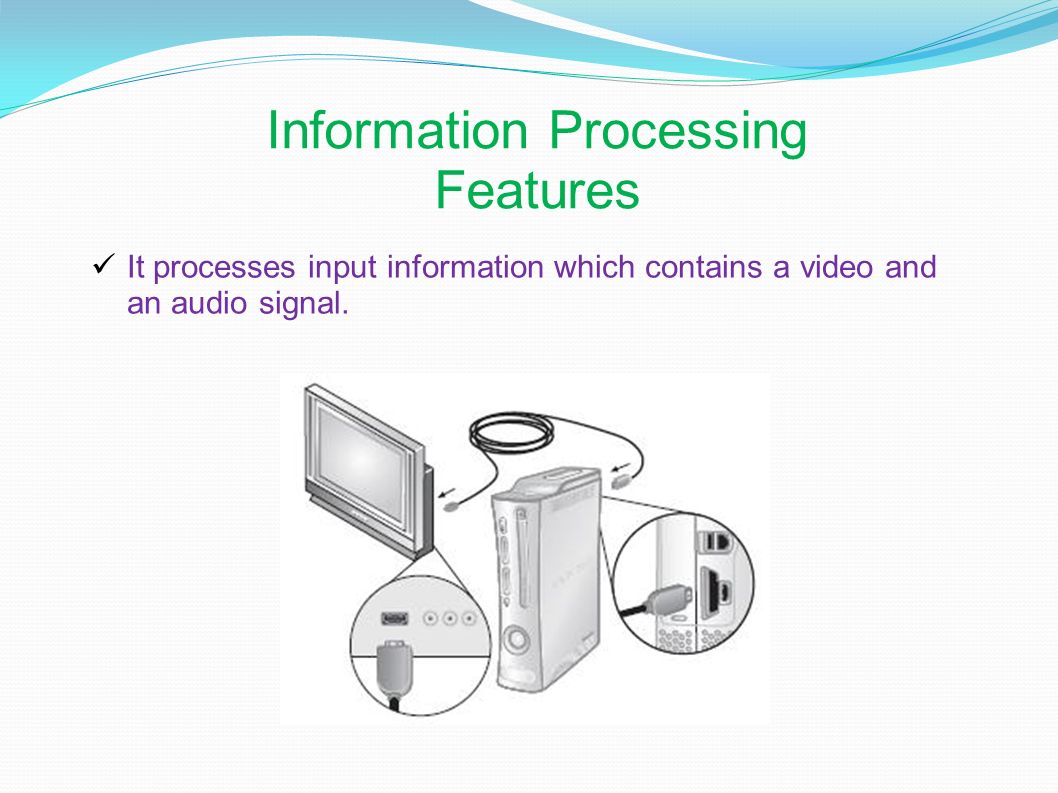 Information Processing Features

✓ It processes input information which contains a video and an audio signal.